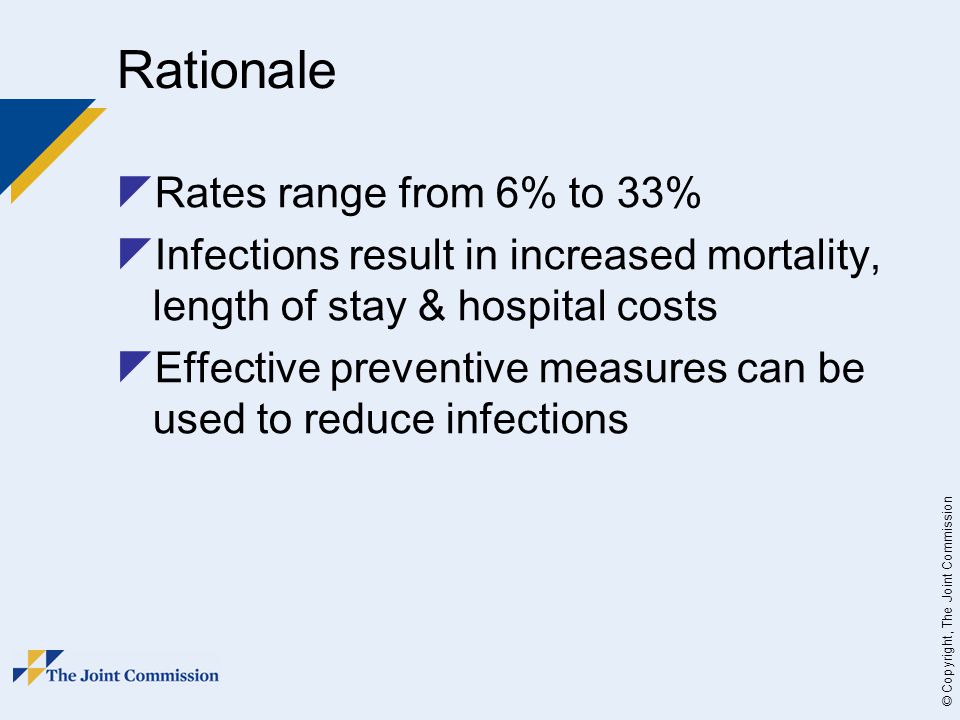 Rationale

Rates range from 6% to 33%

Infections result in increased mortality, length of stay & hospital costs

Effective preventive measures can be used to reduce infections

The Joint Commission

© Copyright, The Joint Commission